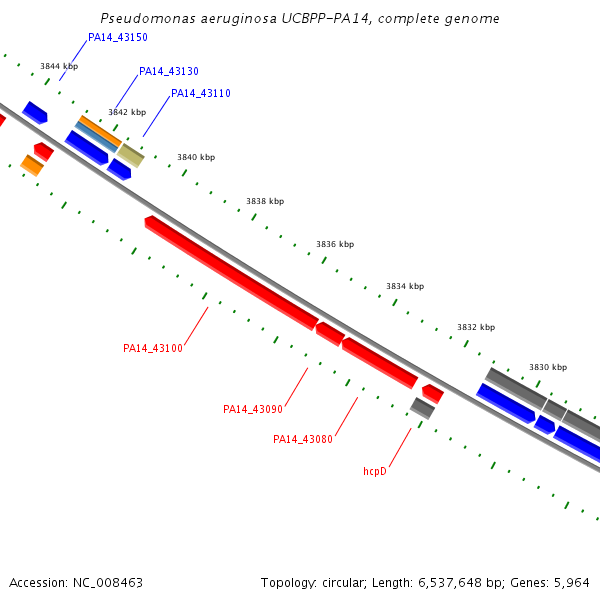 Pseudomonas aeruginosa UCBPP-PA14, complete genome

PA14_43150
3844 kbp
PA14_43130
PA14_43110
3842 kbp
3840 kbp
3838 kbp
3836 kbp
3834 kbp
3832 kbp
3830 kbp
PA14_43100
PA14_43090
PA14_43080
hcpD

Accession: NC_008463

Topology: circular; Length: 6,537,648 bp; Genes: 5,964